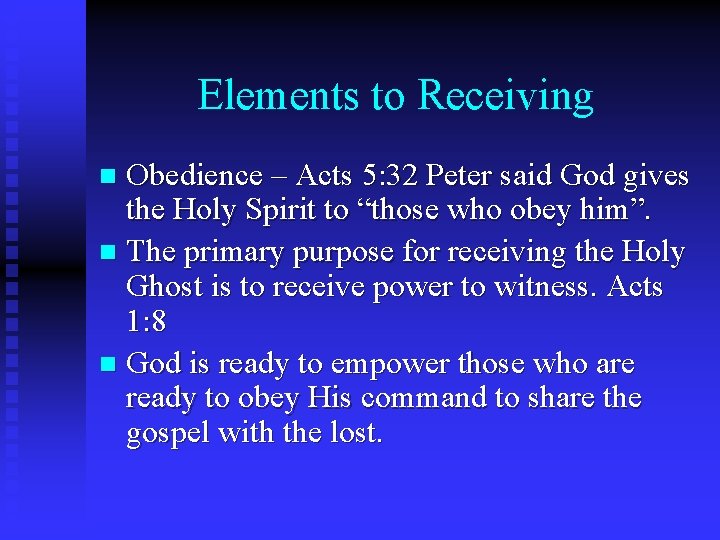 Elements to Receiving

- Obedience – Acts 5:32 Peter said God gives the Holy Spirit to “those who obey him”.
- The primary purpose for receiving the Holy Ghost is to receive power to witness. Acts 1:8
- God is ready to empower those who are ready to obey His command to share the gospel with the lost.